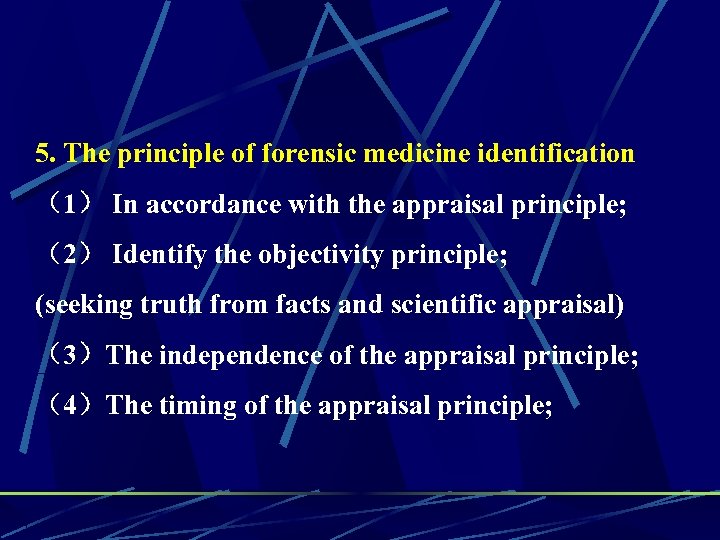 5. The principle of forensic medicine identification

（1） In accordance with the appraisal principle;

（2） Identify the objectivity principle;

(seeking truth from facts and scientific appraisal)

（3）The independence of the appraisal principle;

（4）The timing of the appraisal principle;